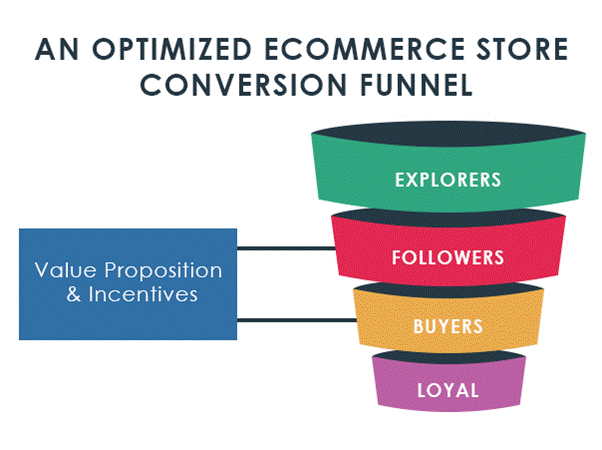 AN OPTIMIZED ECOMMERCE STORE CONVERSION FUNNEL

Value Proposition & Incentives

EXPLORERS

FOLLOWERS

BUYERS

LOYAL